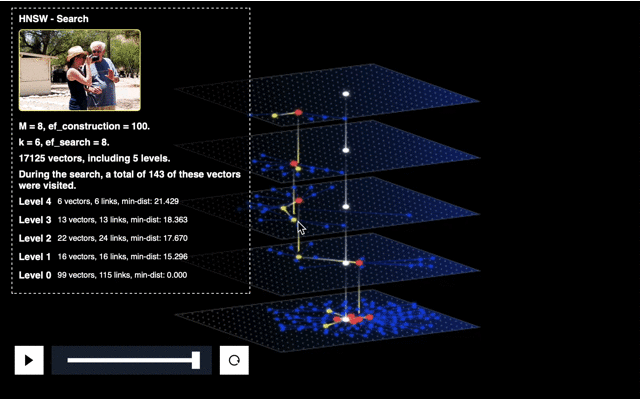 HNSW - Search

M = 8, ef_construction = 100.

k = 6, ef_search = 8.

17125 vectors, including 5 levels.

During the search, a total of 143 of these vectors were visited.

Level 4 6 vectors, 6 links, min-dist: 21.429

Level 3 13 vectors, 13 links, min-dist: 18.363

Level 2 22 vectors, 24 links, min-dist: 17.670

Level 1 16 vectors, 16 links, min-dist: 15.296

Level 0 99 vectors, 115 links, min-dist: 0.000